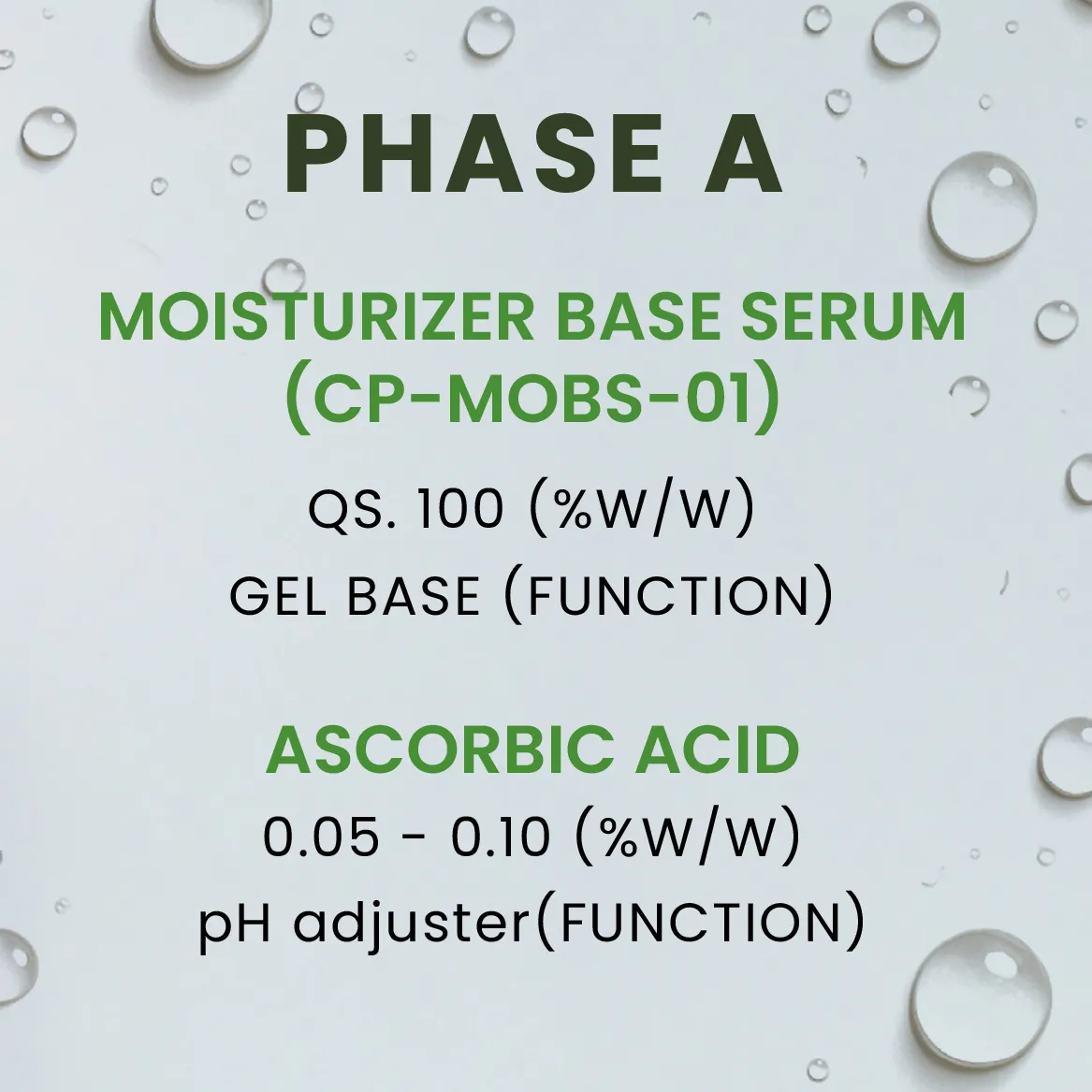 PHASE A

MOISTURIZER BASE SERUM (CP-MOBS-01)

QS. 100 (%W/W)
GEL BASE (FUNCTION)

ASCORBIC ACID

0.05 - 0.10 (%W/W)
pH adjuster(FUNCTION)